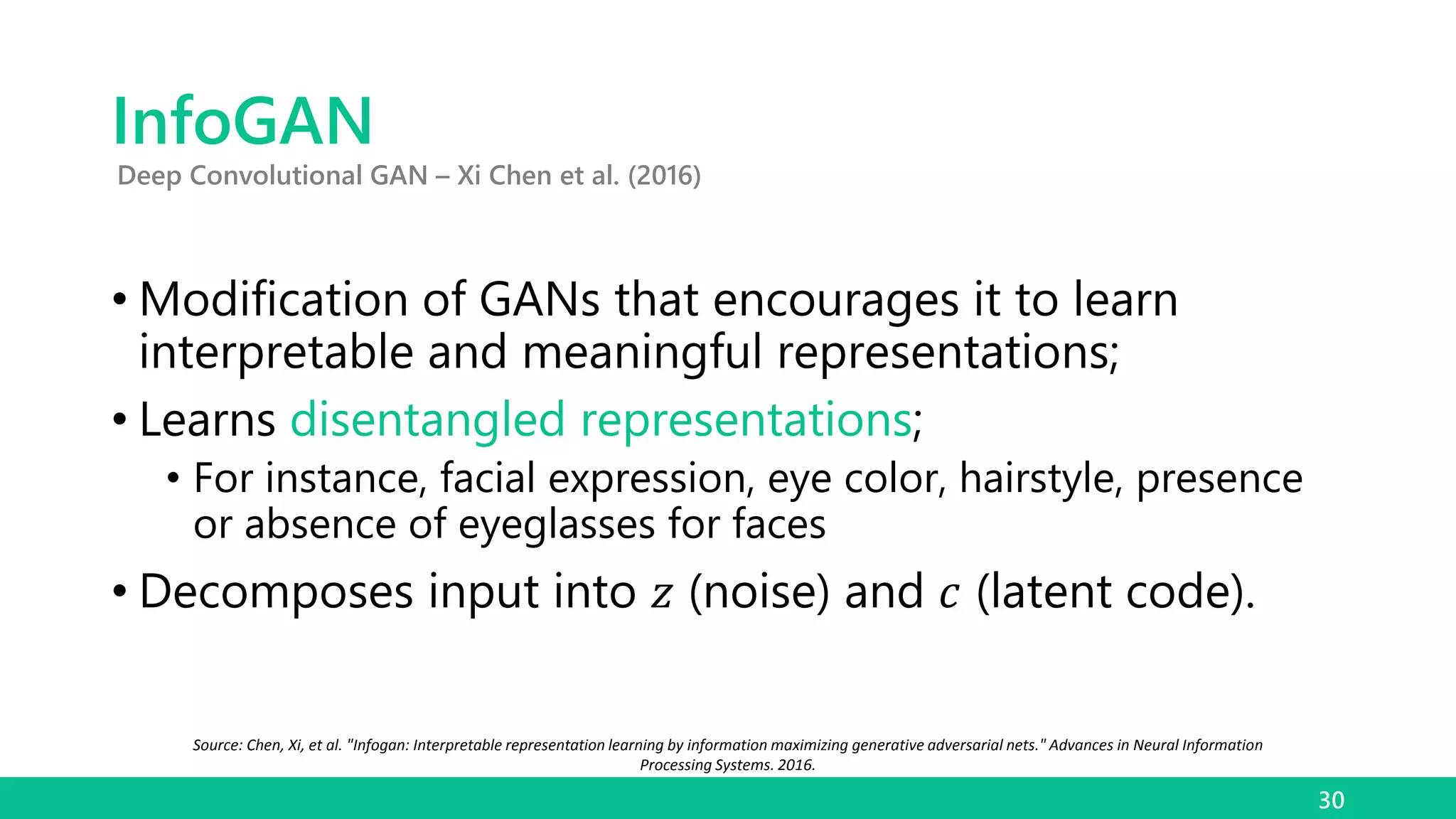 InfoGAN

Deep Convolutional GAN – Xi Chen et al. (2016)

• Modification of GANs that encourages it to learn interpretable and meaningful representations;

• Learns disentangled representations;

• For instance, facial expression, eye color, hairstyle, presence or absence of eyeglasses for faces

• Decomposes input into $z$ (noise) and $c$ (latent code).

Source: Chen, Xi, et al. "Infogan: Interpretable representation learning by information maximizing generative adversarial nets." Advances in Neural Information Processing Systems. 2016.

30